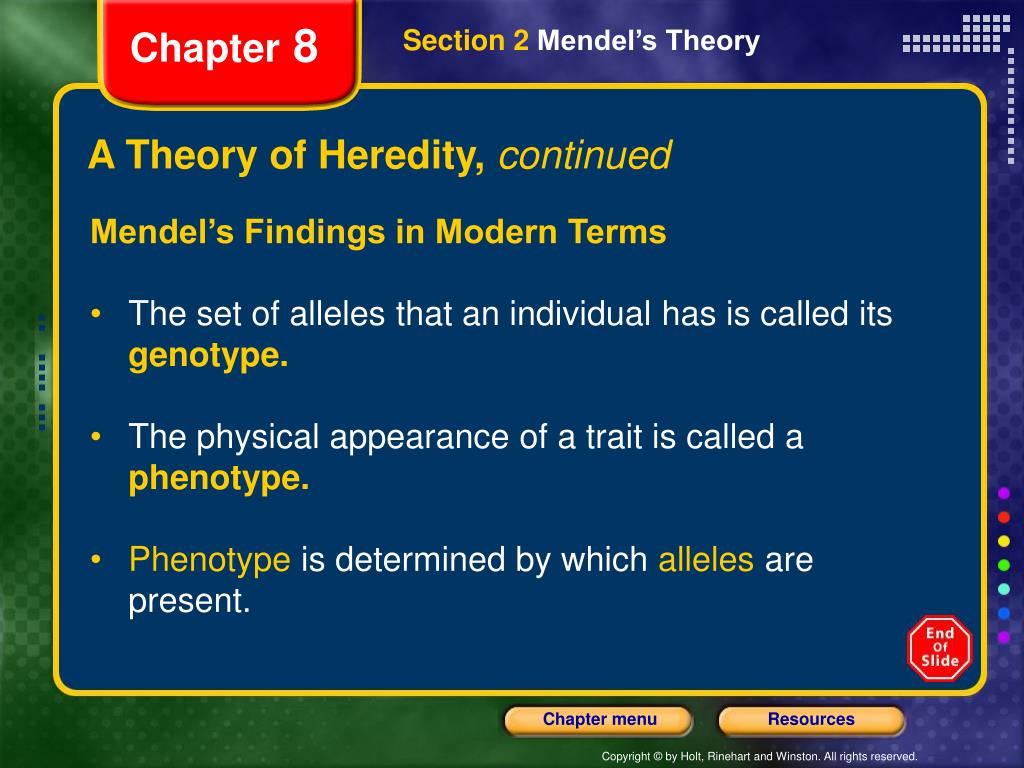 Chapter 8

Section 2 Mendel's Theory

A Theory of Heredity, continued

Mendel's Findings in Modern Terms

• The set of alleles that an individual has is called its genotype.

• The physical appearance of a trait is called a phenotype.

• Phenotype is determined by which alleles are present.

End Of Slide

Chapter menu

Resources

Copyright © by Holt, Rinehart and Winston. All rights reserved.